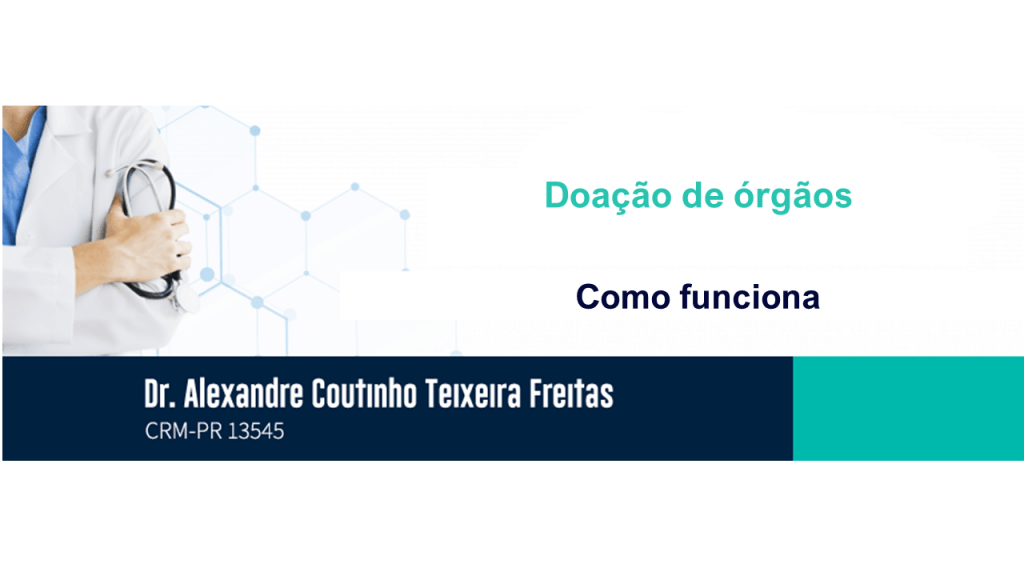 Doação de órgãos

Como funciona

Dr. Alexandre Coutinho Teixeira Freitas
CRM-PR 13545